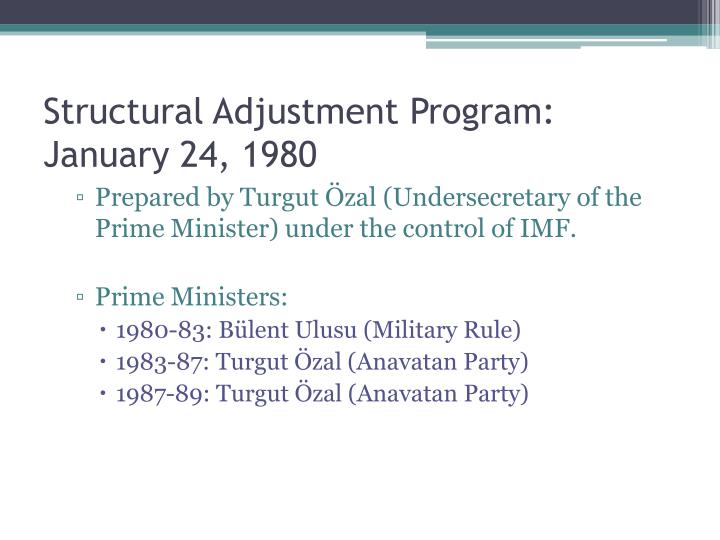 Structural Adjustment Program: January 24, 1980

▫ Prepared by Turgut Özal (Undersecretary of the Prime Minister) under the control of IMF.

▫ Prime Ministers:
• 1980-83: Bülent Ulusu (Military Rule)
• 1983-87: Turgut Özal (Anavatan Party)
• 1987-89: Turgut Özal (Anavatan Party)